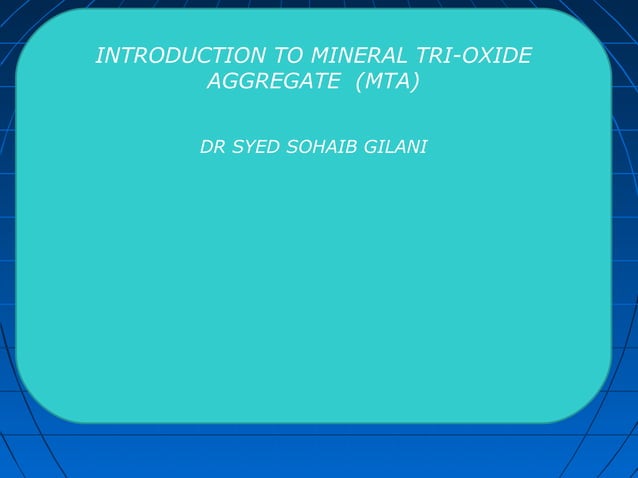 INTRODUCTION TO MINERAL TRI-OXIDE AGGREGATE (MTA)

DR SYED SOHAIB GILANI